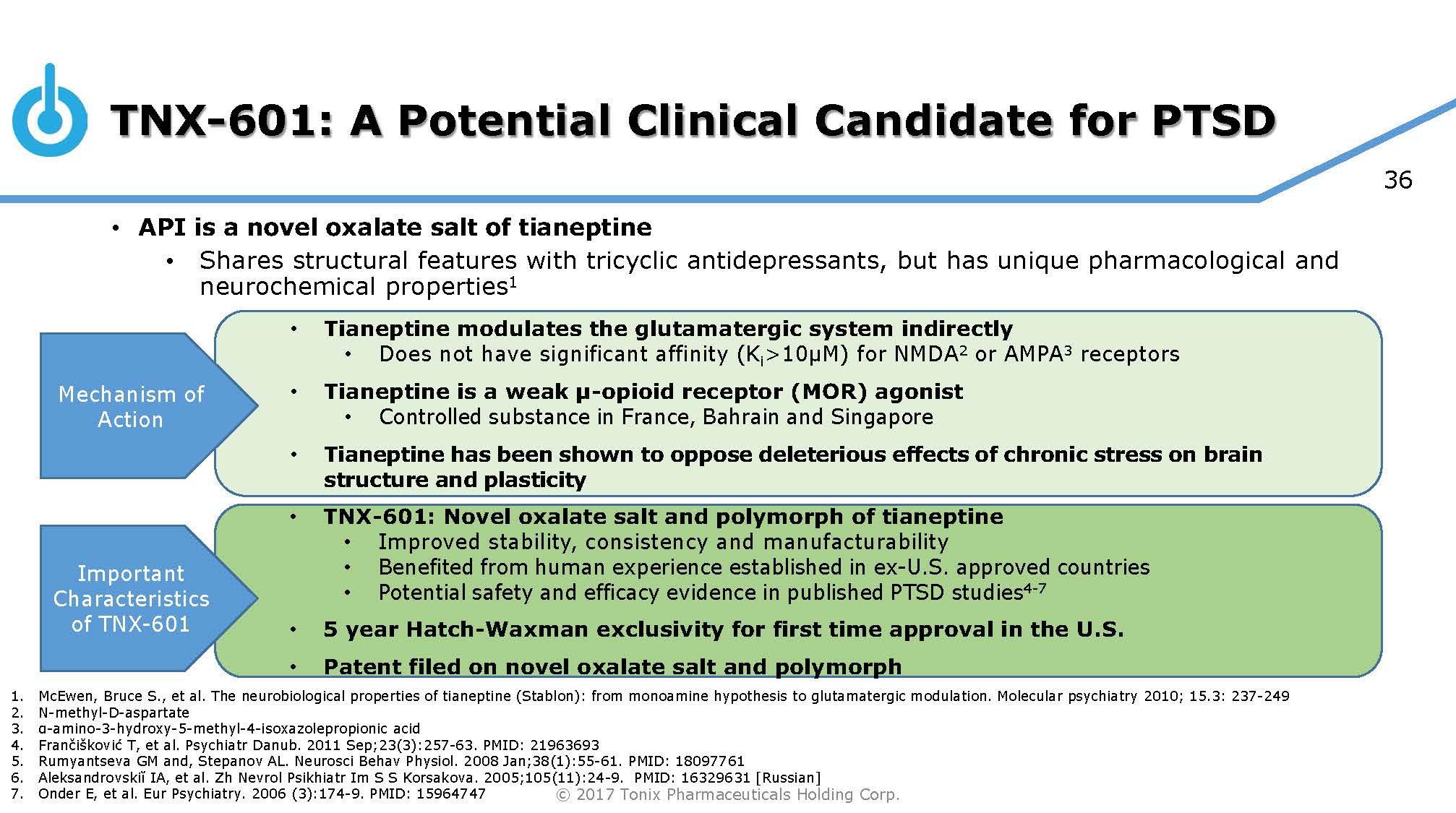 TNX-601: A Potential Clinical Candidate for PTSD

36

• API is a novel oxalate salt of tianeptine
  • Shares structural features with tricyclic antidepressants, but has unique pharmacological and neurochemical properties$^1$

Mechanism of Action

• Tianeptine modulates the glutamatergic system indirectly
  • Does not have significant affinity ($K_i$>10μM) for NMDA$^2$ or AMPA$^3$ receptors
• Tianeptine is a weak μ-opioid receptor (MOR) agonist
  • Controlled substance in France, Bahrain and Singapore
• Tianeptine has been shown to oppose deleterious effects of chronic stress on brain structure and plasticity

Important Characteristics of TNX-601

• TNX-601: Novel oxalate salt and polymorph of tianeptine
  • Improved stability, consistency and manufacturability
  • Benefited from human experience established in ex-U.S. approved countries
  • Potential safety and efficacy evidence in published PTSD studies$^{4-7}$
• 5 year Hatch-Waxman exclusivity for first time approval in the U.S.
• Patent filed on novel oxalate salt and polymorph

1. McEwen, Bruce S., et al. The neurobiological properties of tianeptine (Stablon): from monoamine hypothesis to glutamatergic modulation. Molecular psychiatry 2010; 15.3: 237-249
2. N-methyl-D-aspartate
3. α-amino-3-hydroxy-5-methyl-4-isoxazolepropionic acid
4. Frančišković T, et al. Psychiatr Danub. 2011 Sep;23(3):257-63. PMID: 21963693
5. Rumyantseva GM and, Stepanov AL. Neurosci Behav Physiol. 2008 Jan;38(1):55-61. PMID: 18097761
6. Aleksandrovskiĭ IA, et al. Zh Nevrol Psikhiatr Im S S Korsakova. 2005;105(11):24-9. PMID: 16329631 [Russian]
7. Onder E, et al. Eur Psychiatry. 2006 (3):174-9. PMID: 15964747

© 2017 Tonix Pharmaceuticals Holding Corp.